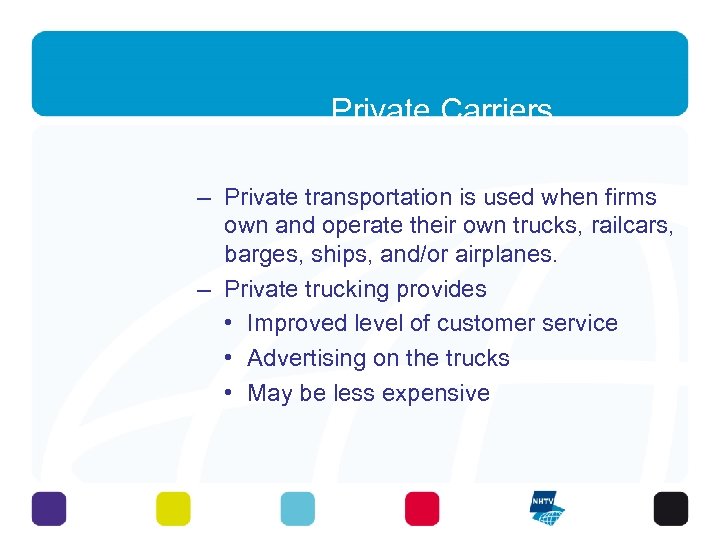 Private Carriers

– Private transportation is used when firms own and operate their own trucks, railcars, barges, ships, and/or airplanes.
– Private trucking provides
• Improved level of customer service
• Advertising on the trucks
• May be less expensive

NHTV